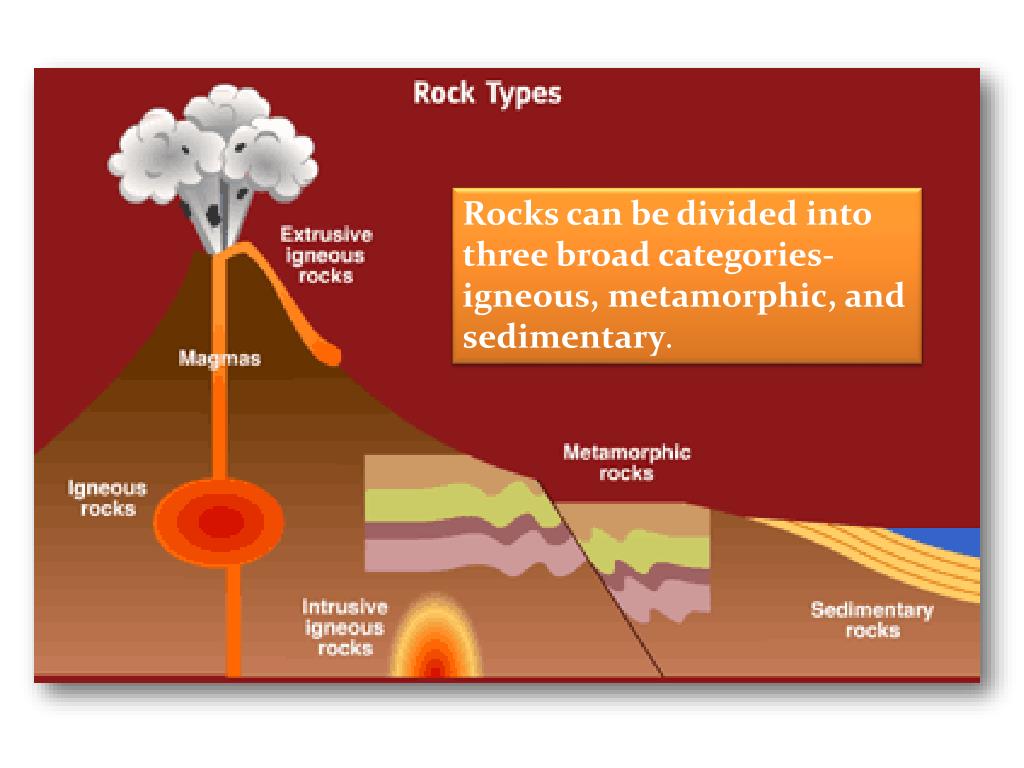 Rock Types

Rocks can be divided into three broad categories- igneous, metamorphic, and sedimentary.

Extrusive igneous rocks

Magmas

Igneous rocks

Metamorphic rocks

Intrusive igneous rocks

Sedimentary rocks